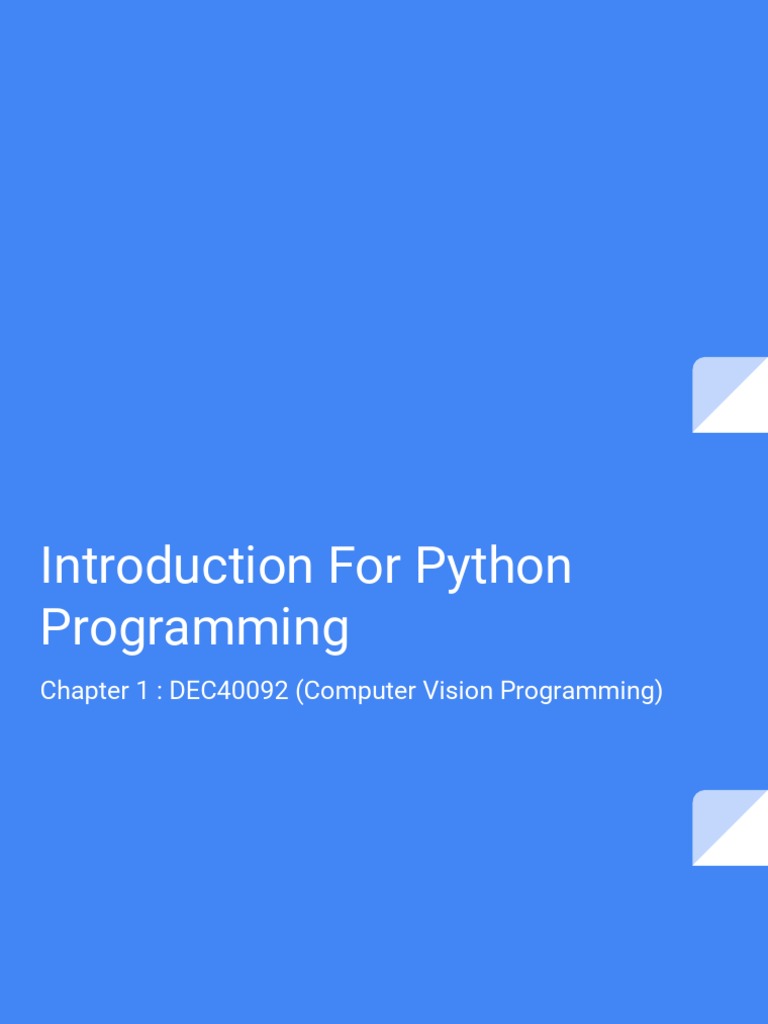 Introduction For Python Programming

Chapter 1 : DEC40092 (Computer Vision Programming)